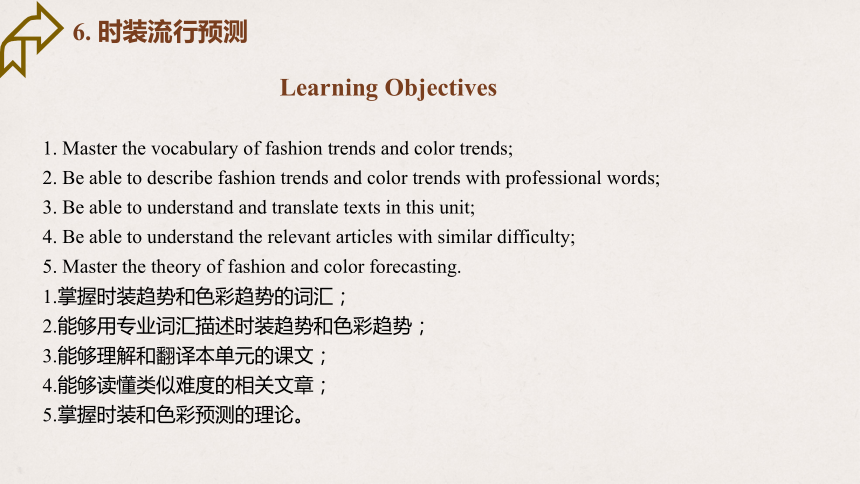 6. 时装流行预测

Learning Objectives

1. Master the vocabulary of fashion trends and color trends;
2. Be able to describe fashion trends and color trends with professional words;
3. Be able to understand and translate texts in this unit;
4. Be able to understand the relevant articles with similar difficulty;
5. Master the theory of fashion and color forecasting.
1.掌握时装趋势和色彩趋势的词汇；
2.能够用专业词汇描述时装趋势和色彩趋势；
3.能够理解和翻译本单元的课文；
4.能够读懂类似难度的相关文章；
5.掌握时装和色彩预测的理论。